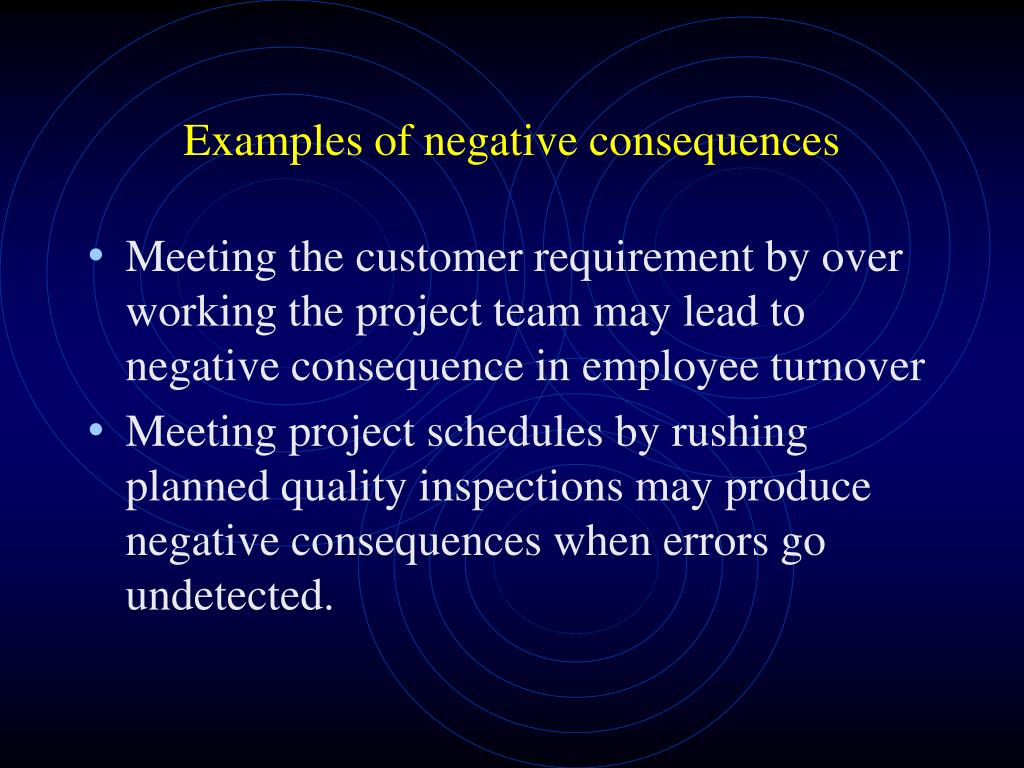 Examples of negative consequences

• Meeting the customer requirement by over working the project team may lead to negative consequence in employee turnover
• Meeting project schedules by rushing planned quality inspections may produce negative consequences when errors go undetected.